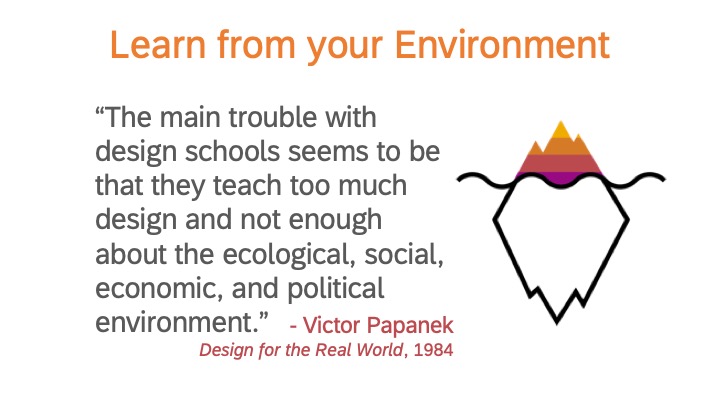 Learn from your Environment

“The main trouble with design schools seems to be that they teach too much design and not enough about the ecological, social, economic, and political environment.” - Victor Papanek

Design for the Real World, 1984